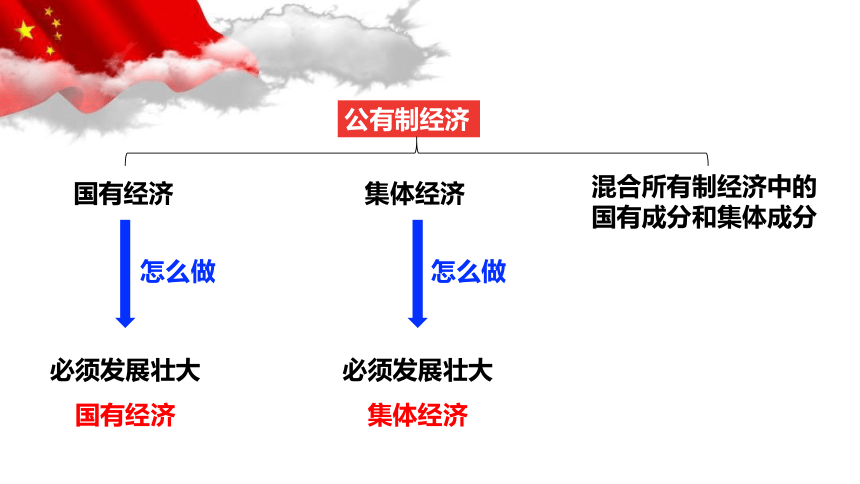 公有制经济

国有经济

怎么做

必须发展壮大

国有经济

集体经济

怎么做

必须发展壮大

集体经济

混合所有制经济中的国有成分和集体成分